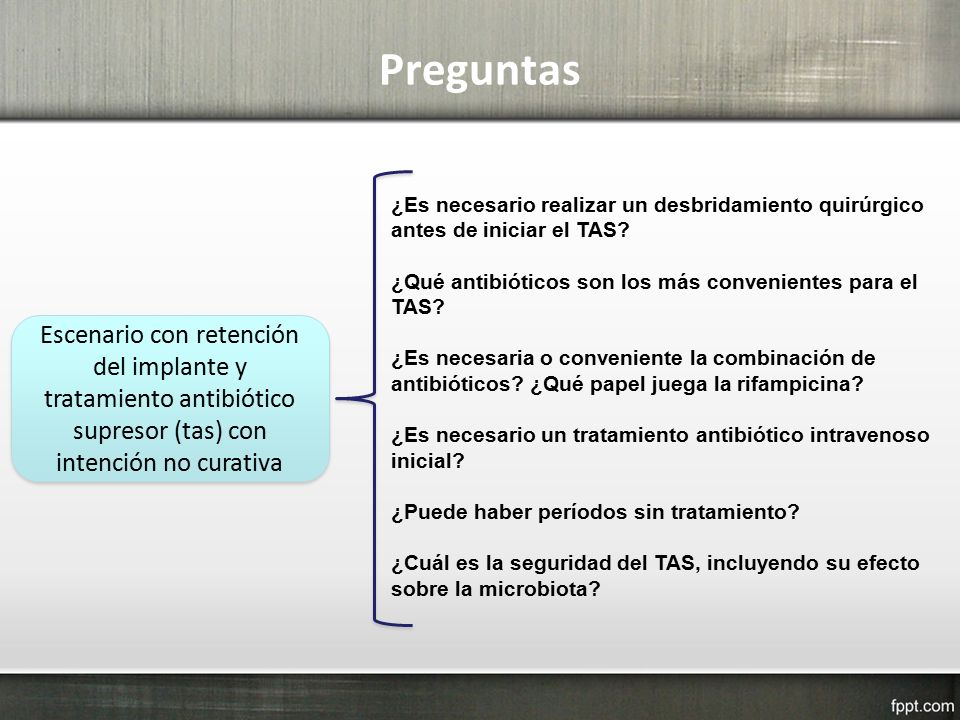 Preguntas

Escenario con retención del implante y tratamiento antibiótico supresor (tas) con intención no curativa

¿Es necesario realizar un desbridamiento quirúrgico antes de iniciar el TAS?

¿Qué antibióticos son los más convenientes para el TAS?

¿Es necesaria o conveniente la combinación de antibióticos? ¿Qué papel juega la rifampicina?

¿Es necesario un tratamiento antibiótico intravenoso inicial?

¿Puede haber períodos sin tratamiento?

¿Cuál es la seguridad del TAS, incluyendo su efecto sobre la microbiota?

fppt.com